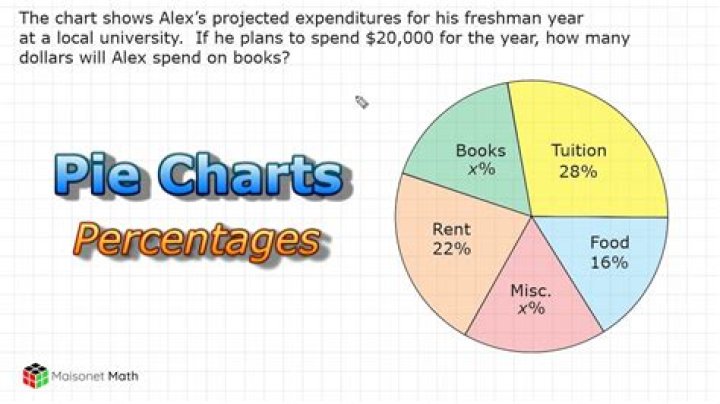 The chart shows Alex's projected expenditures for his freshman year at a local university. If he plans to spend \$20,000 for the year, how many dollars will Alex spend on books?

Pie Charts

Percentages

Books
$x\%$

Tuition
28%

Rent
22%

Food
16%

Misc.
$x\%$

Maisonet Math